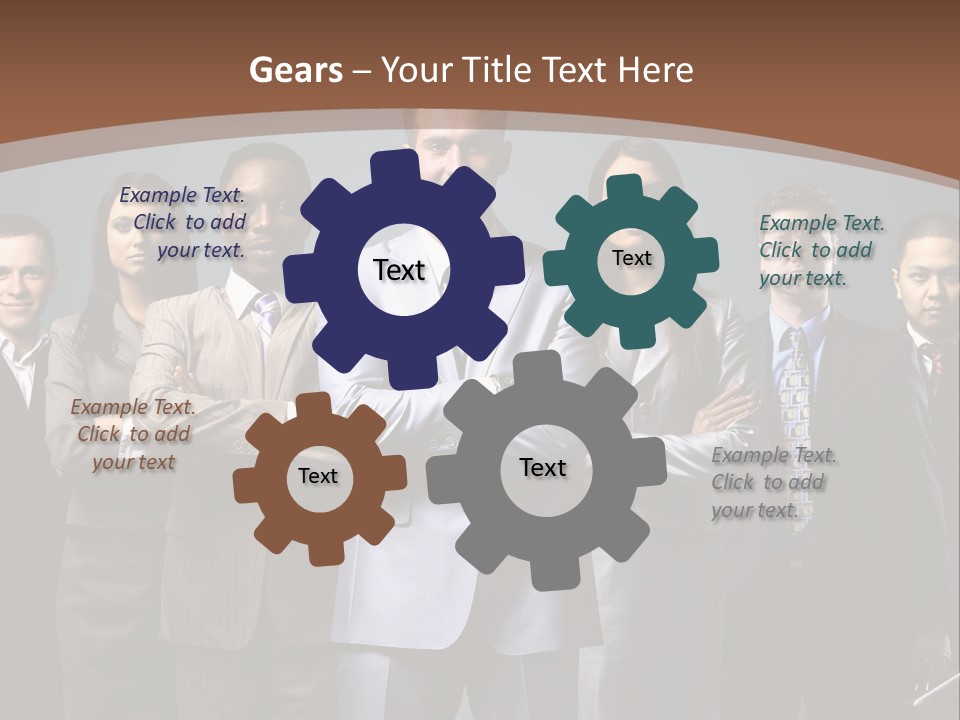 Gears – Your Title Text Here

Example Text. Click to add your text.

Text

Text

Example Text. Click to add your text.

Example Text. Click to add your text

Text

Text

Example Text. Click to add your text.